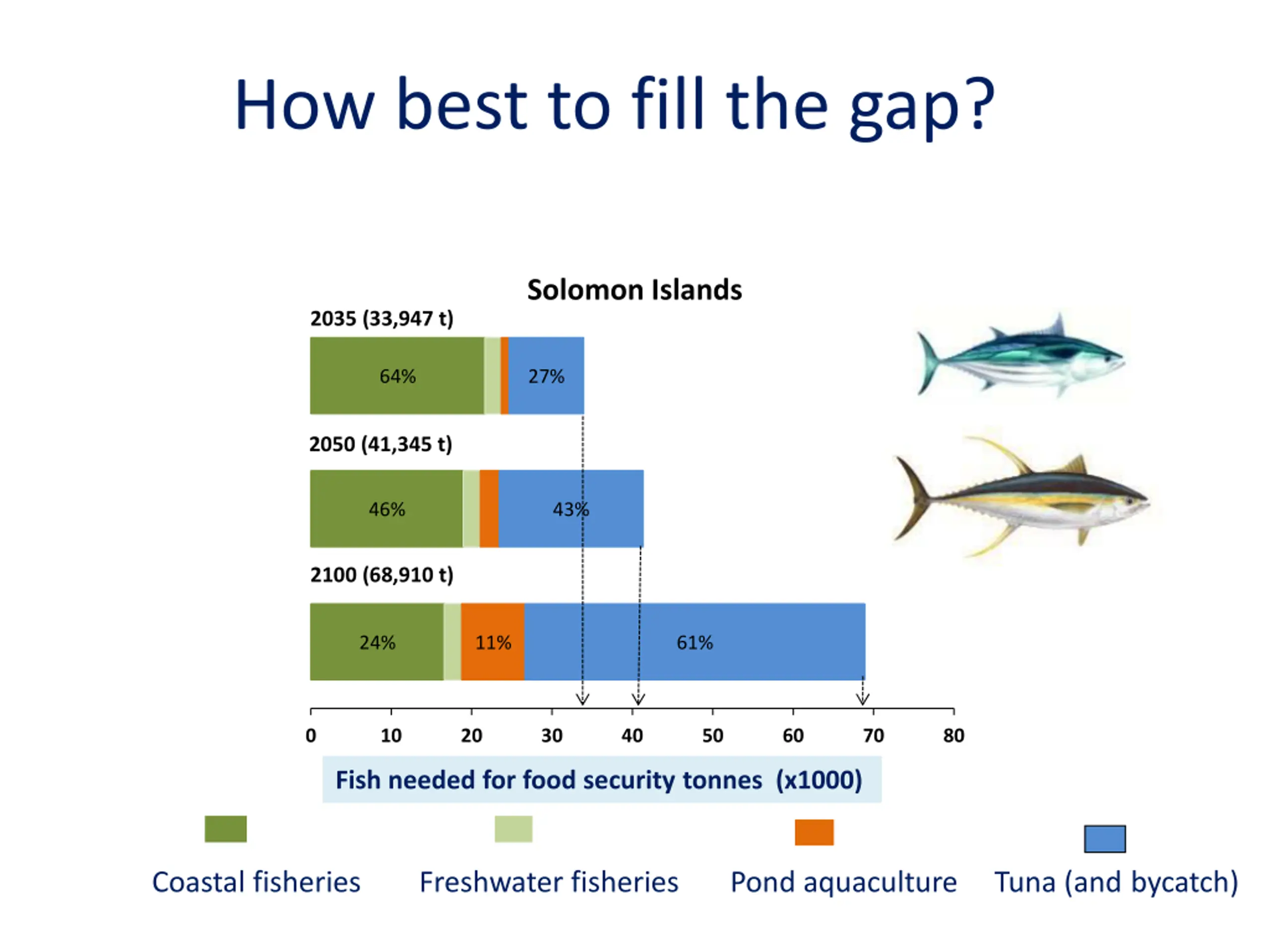 How best to fill the gap?

Solomon Islands

2035 (33,947 t)

64%

27%

2050 (41,345 t)

46%

43%

2100 (68,910 t)

24%

11%

61%

0 10 20 30 40 50 60 70 80

Fish needed for food security tonnes (x1000)

Coastal fisheries

Freshwater fisheries

Pond aquaculture

Tuna (and bycatch)